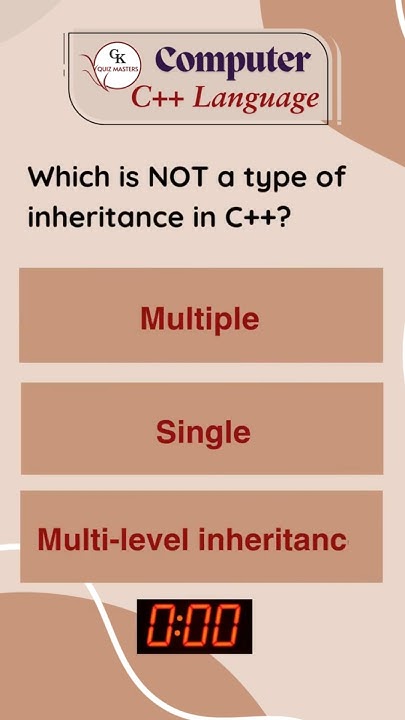 GK QUIZ MASTERS

Computer
C++ Language

Which is NOT a type of inheritance in C++?

Multiple

Single

Multi-level inheritanc

0:00